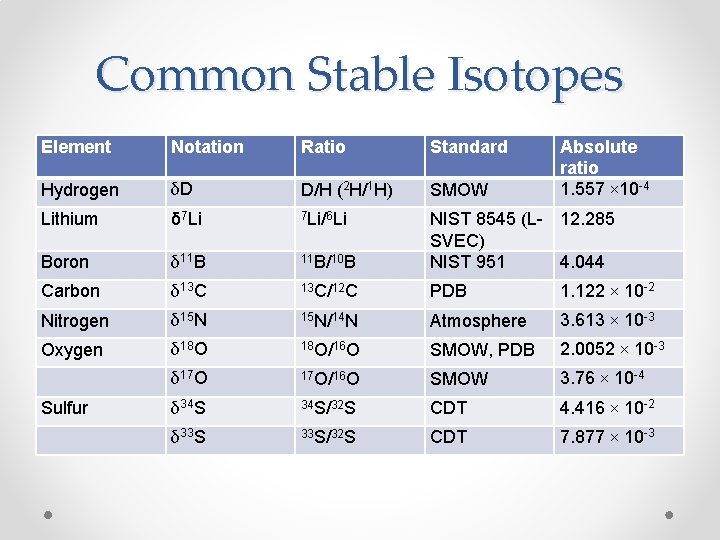 Common Stable Isotopes

| Element | Notation | Ratio | Standard | Absolute ratio |
|---|---|---|---|---|
| Hydrogen | $\delta D$ | D/H ($^2H/^1H$) | SMOW | $1.557 \times 10^{-4}$ |
| Lithium | $\delta^7Li$ | $^7Li/^6Li$ | NIST 8545 (L-SVEC) | 12.285 |
| Boron | $\delta^{11}B$ | $^{11}B/^{10}B$ | NIST 951 | 4.044 |
| Carbon | $\delta^{13}C$ | $^{13}C/^{12}C$ | PDB | $1.122 \times 10^{-2}$ |
| Nitrogen | $\delta^{15}N$ | $^{15}N/^{14}N$ | Atmosphere | $3.613 \times 10^{-3}$ |
| Oxygen | $\delta^{18}O$ | $^{18}O/^{16}O$ | SMOW, PDB | $2.0052 \times 10^{-3}$ |
| | $\delta^{17}O$ | $^{17}O/^{16}O$ | SMOW | $3.76 \times 10^{-4}$ |
| Sulfur | $\delta^{34}S$ | $^{34}S/^{32}S$ | CDT | $4.416 \times 10^{-2}$ |
| | $\delta^{33}S$ | $^{33}S/^{32}S$ | CDT | $7.877 \times 10^{-3}$ |